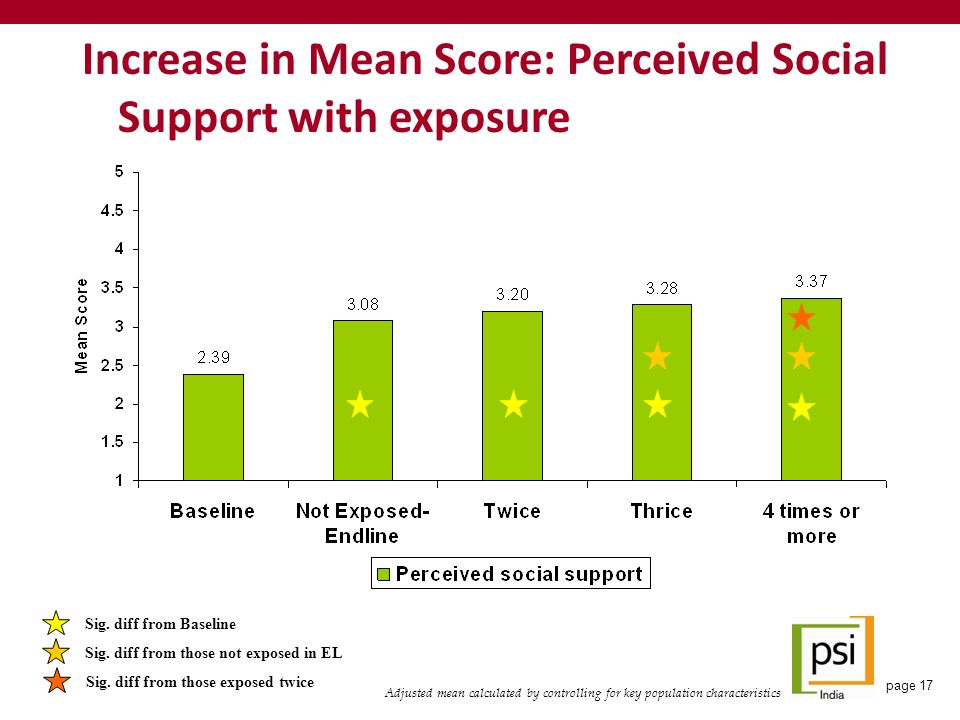 Increase in Mean Score: Perceived Social Support with exposure

Mean Score

5
4.5
4
3.5
3
2.5
2
1.5
1

2.39
3.08
3.20
3.28
3.37

Baseline
Not Exposed-Endline
Twice
Thrice
4 times or more

Perceived social support

Sig. diff from Baseline
Sig. diff from those not exposed in EL
Sig. diff from those exposed twice

Adjusted mean calculated by controlling for key population characteristics

psi
India

page 17